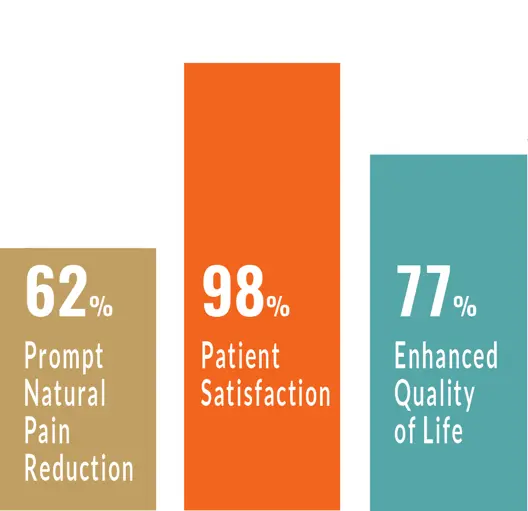 62%
Prompt Natural Pain Reduction

98%
Patient Satisfaction

77%
Enhanced Quality of Life